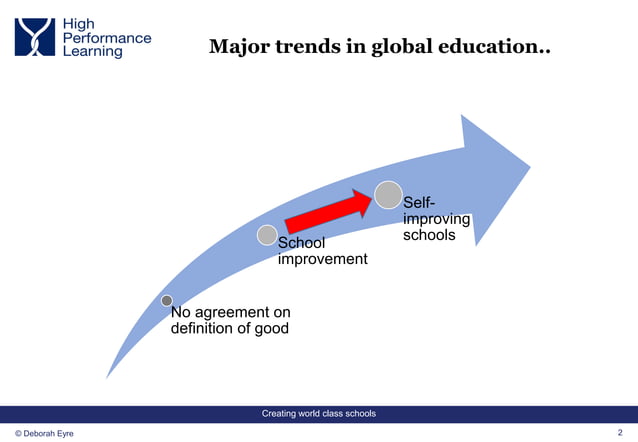 High Performance Learning

Major trends in global education..

No agreement on definition of good

School improvement

Self-improving schools

Creating world class schools

© Deborah Eyre

2